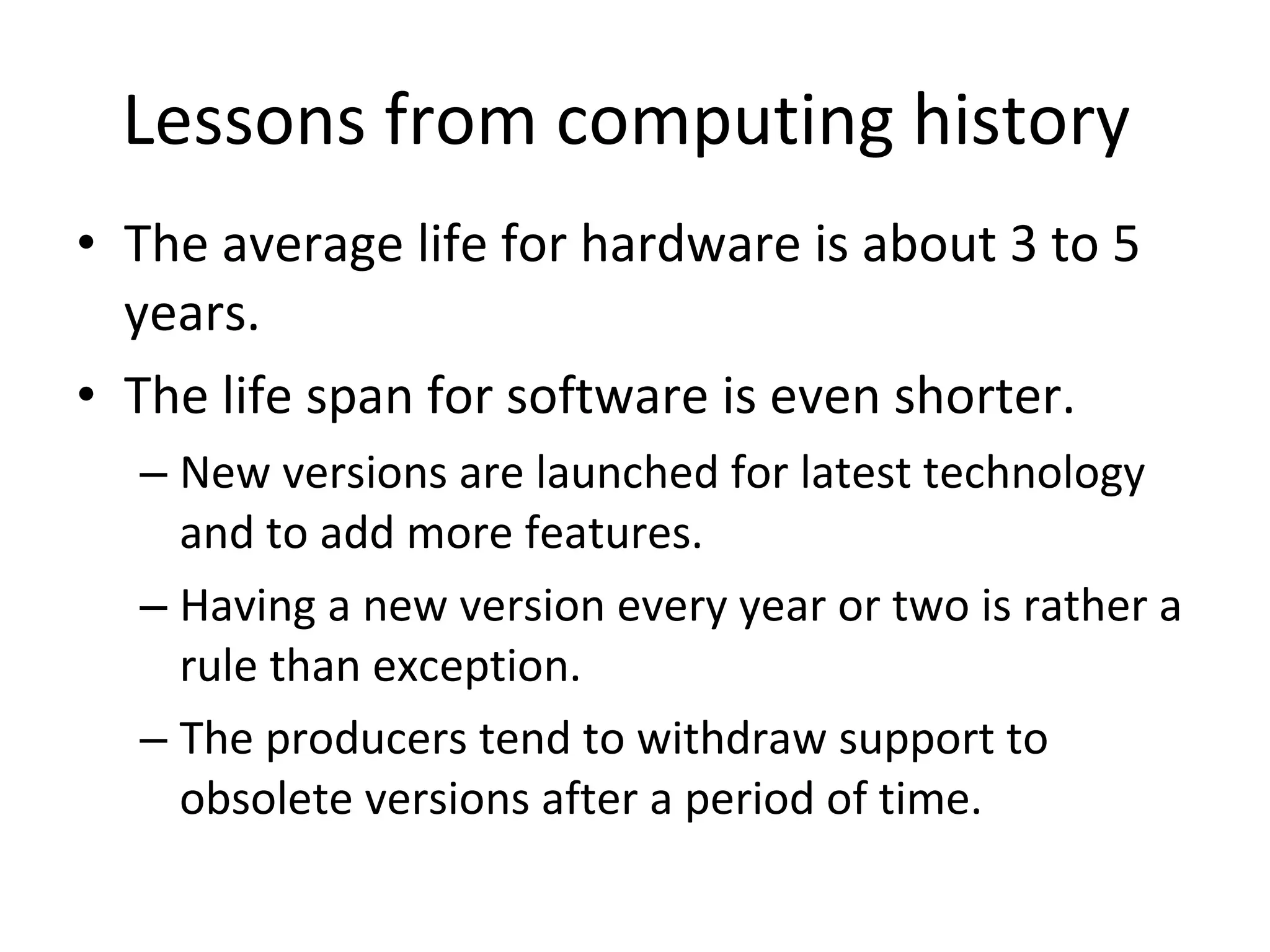 Lessons from computing history

• The average life for hardware is about 3 to 5 years.

• The life span for software is even shorter.
  – New versions are launched for latest technology and to add more features.
  – Having a new version every year or two is rather a rule than exception.
  – The producers tend to withdraw support to obsolete versions after a period of time.